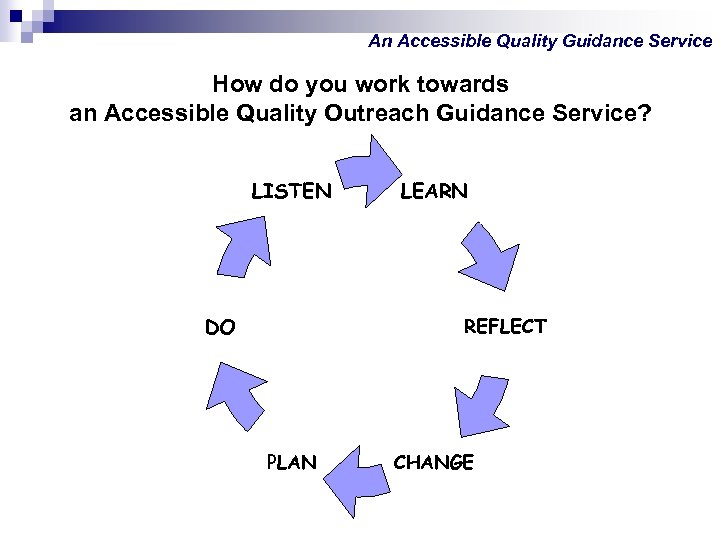 An Accessible Quality Guidance Service

How do you work towards an Accessible Quality Outreach Guidance Service?

LISTEN

LEARN

REFLECT

CHANGE

PLAN

DO